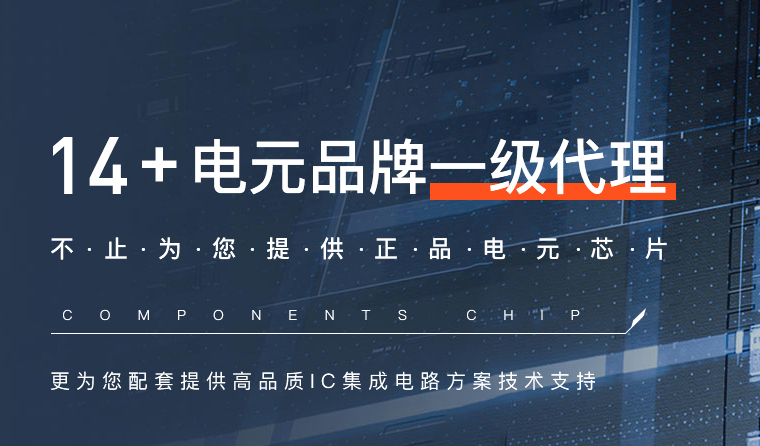 14+电元品牌一级代理

不·止·为·您·提·供·正·品·电·元·芯·片

COMPONENTS CHIP

更为您配套提供高品质IC集成电路方案技术支持